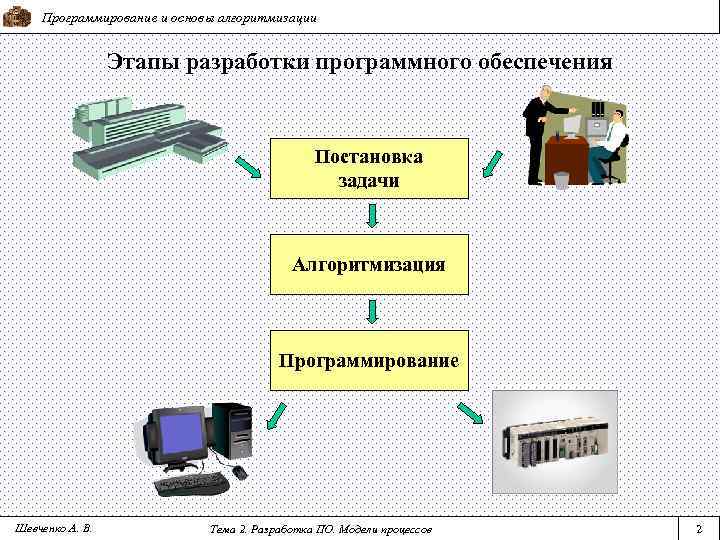 Программирование и основы алгоритмизации

Этапы разработки программного обеспечения

Постановка задачи

Алгоритмизация

Программирование

Шевченко А. В.

Тема 2. Разработка ПО. Модели процессов

2